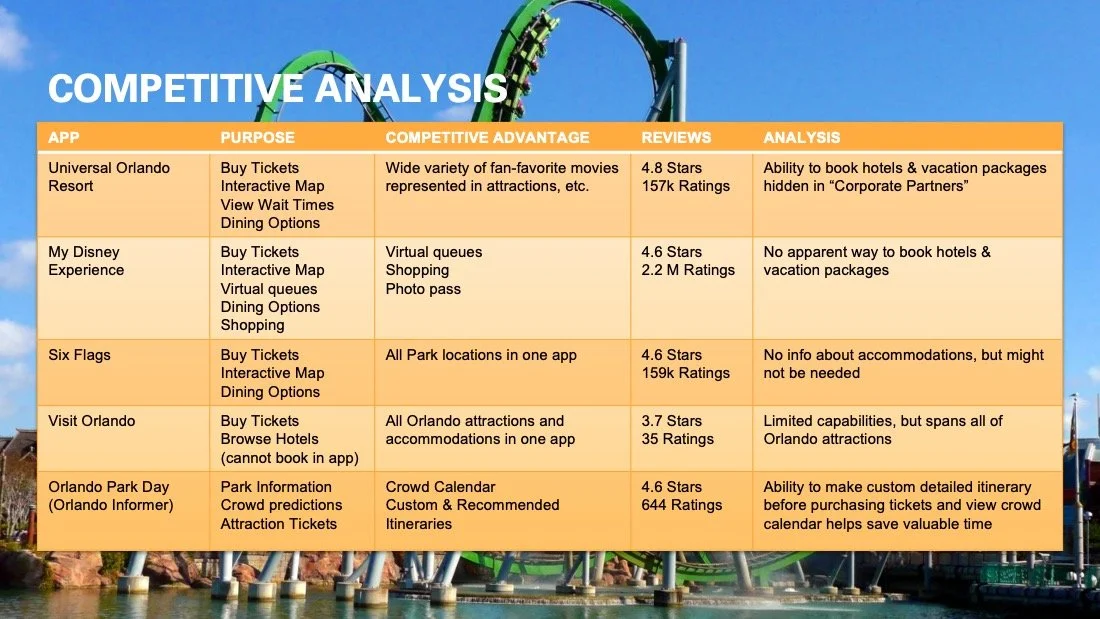 COMPETITIVE ANALYSIS

| APP | PURPOSE | COMPETITIVE ADVANTAGE | REVIEWS | ANALYSIS |
|---|---|---|---|---|
| Universal Orlando Resort | Buy Tickets Interactive Map View Wait Times Dining Options | Wide variety of fan-favorite movies represented in attractions, etc. | 4.8 Stars 157k Ratings | Ability to book hotels & vacation packages hidden in “Corporate Partners” |
| My Disney Experience | Buy Tickets Interactive Map Virtual queues Dining Options Shopping | Virtual queues Shopping Photo pass | 4.6 Stars 2.2 M Ratings | No apparent way to book hotels & vacation packages |
| Six Flags | Buy Tickets Interactive Map Dining Options | All Park locations in one app | 4.6 Stars 159k Ratings | No info about accommodations, but might not be needed |
| Visit Orlando | Buy Tickets Browse Hotels (cannot book in app) | All Orlando attractions and accommodations in one app | 3.7 Stars 35 Ratings | Limited capabilities, but spans all of Orlando attractions |
| Orlando Park Day (Orlando Informer) | Park Information Crowd predictions Attraction Tickets | Crowd Calendar Custom & Recommended Itineraries | 4.6 Stars 644 Ratings | Ability to make custom detailed itinerary before purchasing tickets and view crowd calendar helps save valuable time |